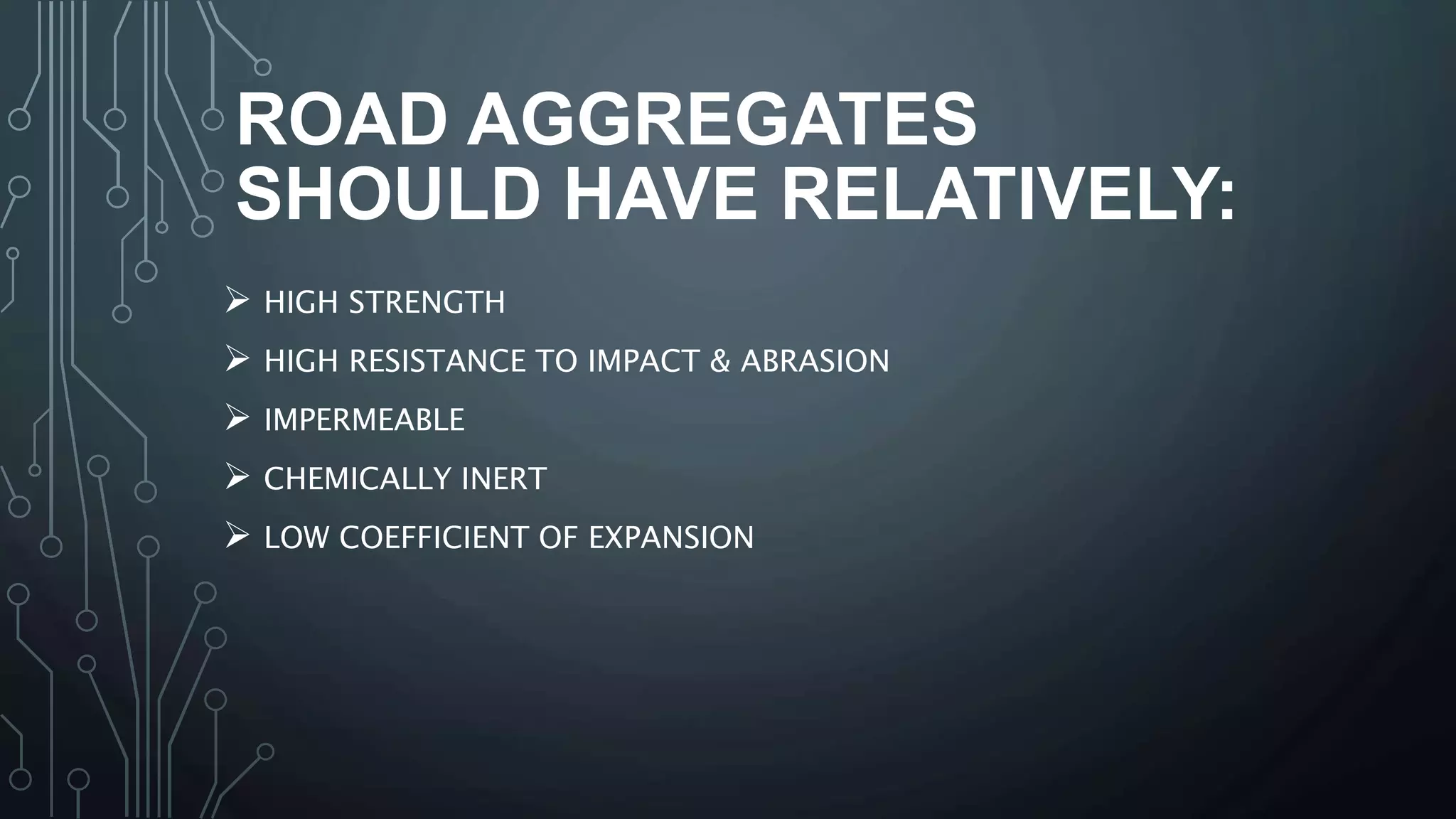 ROAD AGGREGATES SHOULD HAVE RELATIVELY:

➢ HIGH STRENGTH
➢ HIGH RESISTANCE TO IMPACT & ABRASION
➢ IMPERMEABLE
➢ CHEMICALLY INERT
➢ LOW COEFFICIENT OF EXPANSION